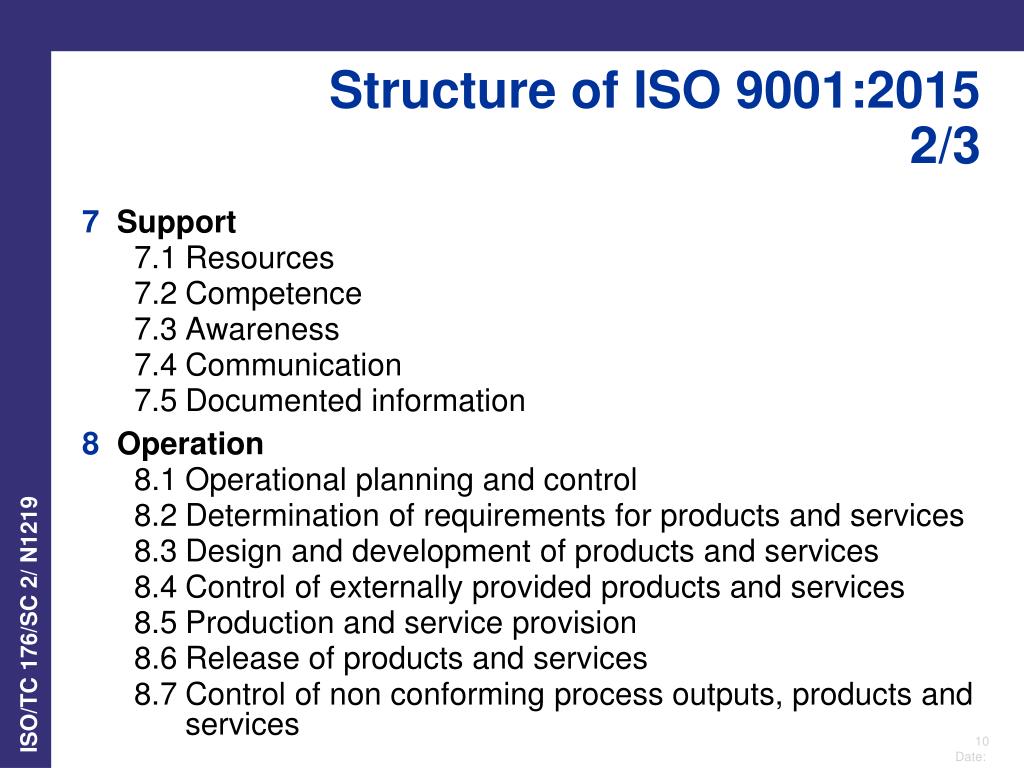 Structure of ISO 9001:2015 2/3

7 Support
7.1 Resources
7.2 Competence
7.3 Awareness
7.4 Communication
7.5 Documented information

8 Operation
8.1 Operational planning and control
8.2 Determination of requirements for products and services
8.3 Design and development of products and services
8.4 Control of externally provided products and services
8.5 Production and service provision
8.6 Release of products and services
8.7 Control of non conforming process outputs, products and services

ISO/TC 176/SC 2/ N1219

10
Date: